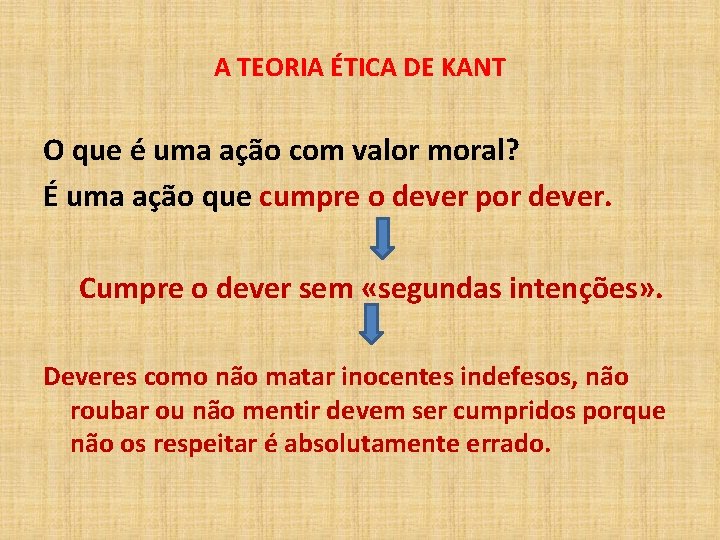 A TEORIA ÉTICA DE KANT

O que é uma ação com valor moral?

É uma ação que cumpre o dever por dever.

Cumpre o dever sem «segundas intenções».

Deveres como não matar inocentes indefesos, não roubar ou não mentir devem ser cumpridos porque não os respeitar é absolutamente errado.